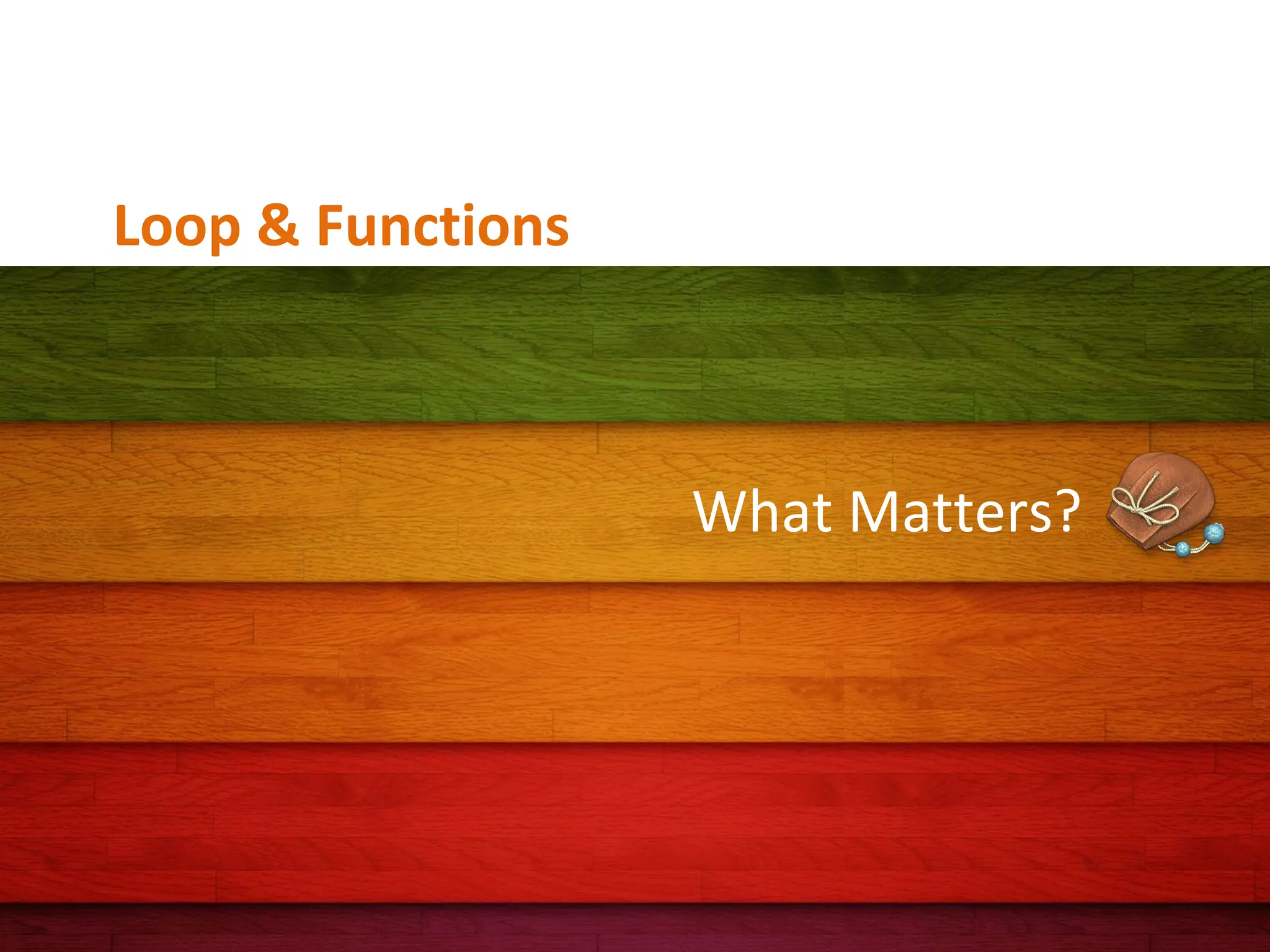 Loop & Functions

What Matters?